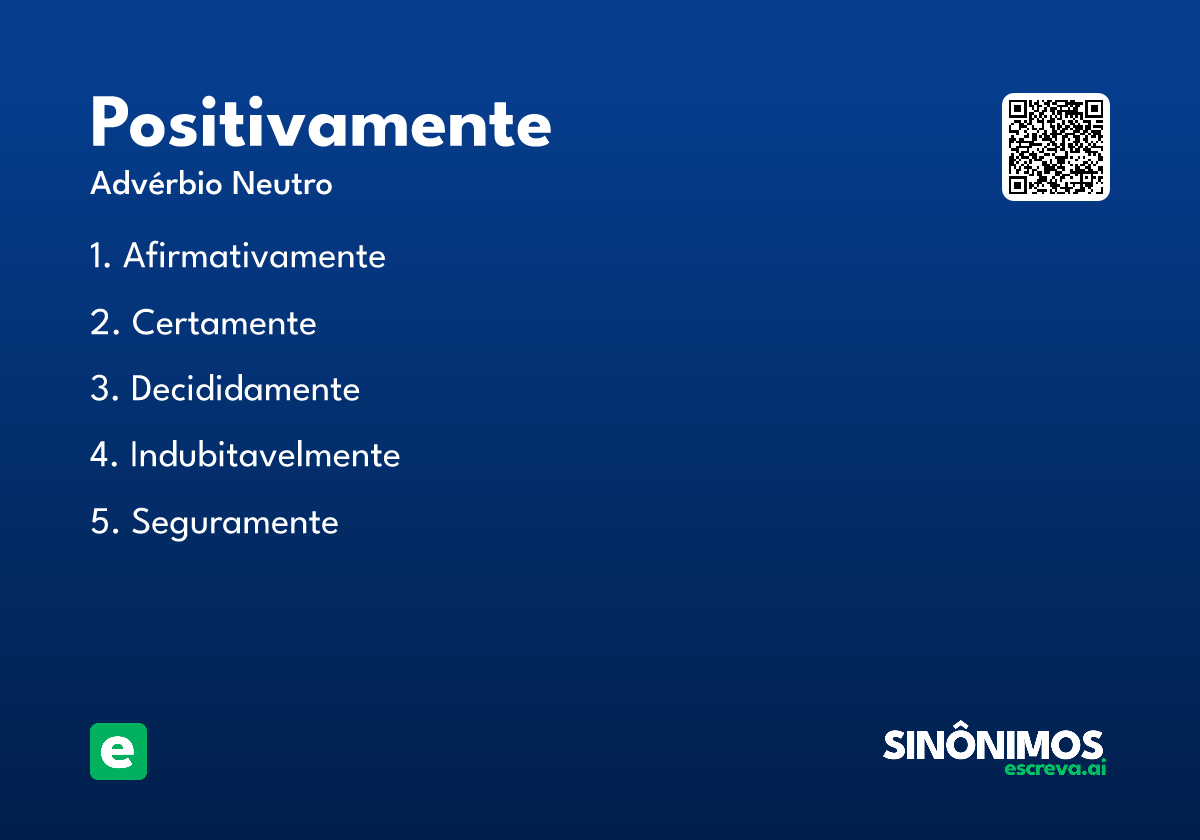 Positivamente
Advérbio Neutro

1. Afirmativamente

2. Certamente

3. Decididamente

4. Indubitavelmente

5. Seguramente

e

SINÔNIMOS
escreva.ai